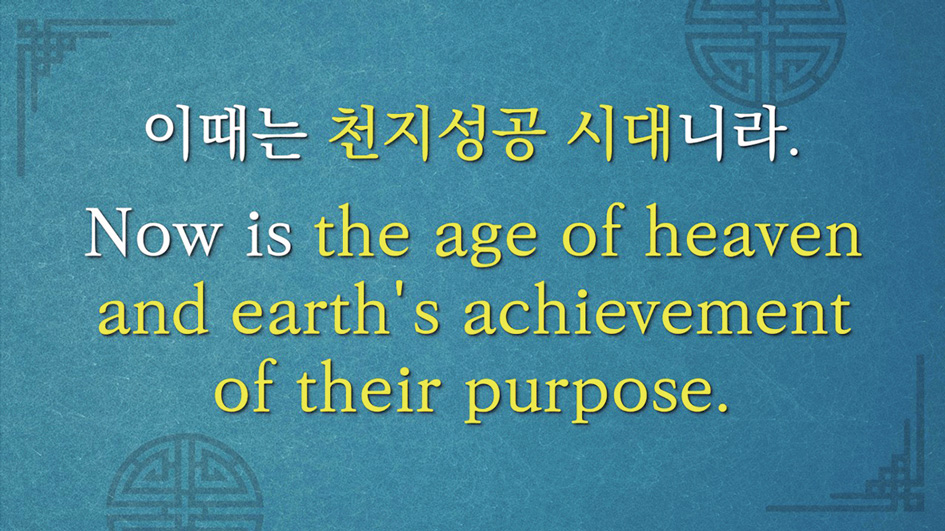 이때는 천지성공 시대니라.

Now is the age of heaven and earth's achievement of their purpose.